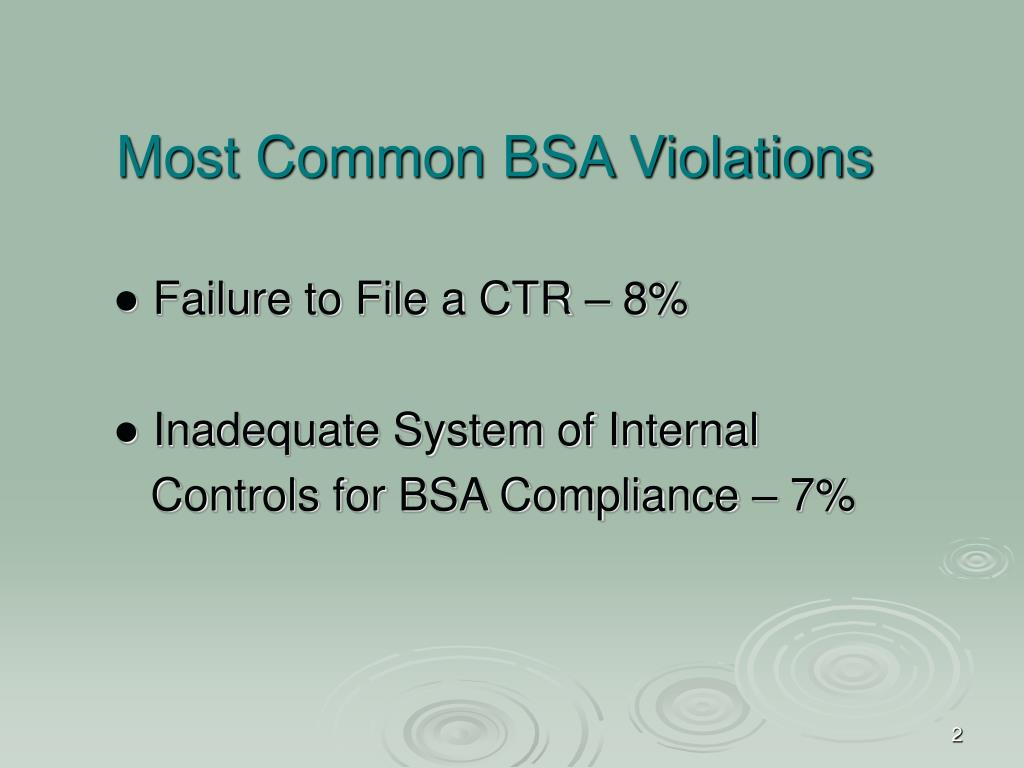 Most Common BSA Violations

● Failure to File a CTR – 8%

● Inadequate System of Internal Controls for BSA Compliance – 7%

2